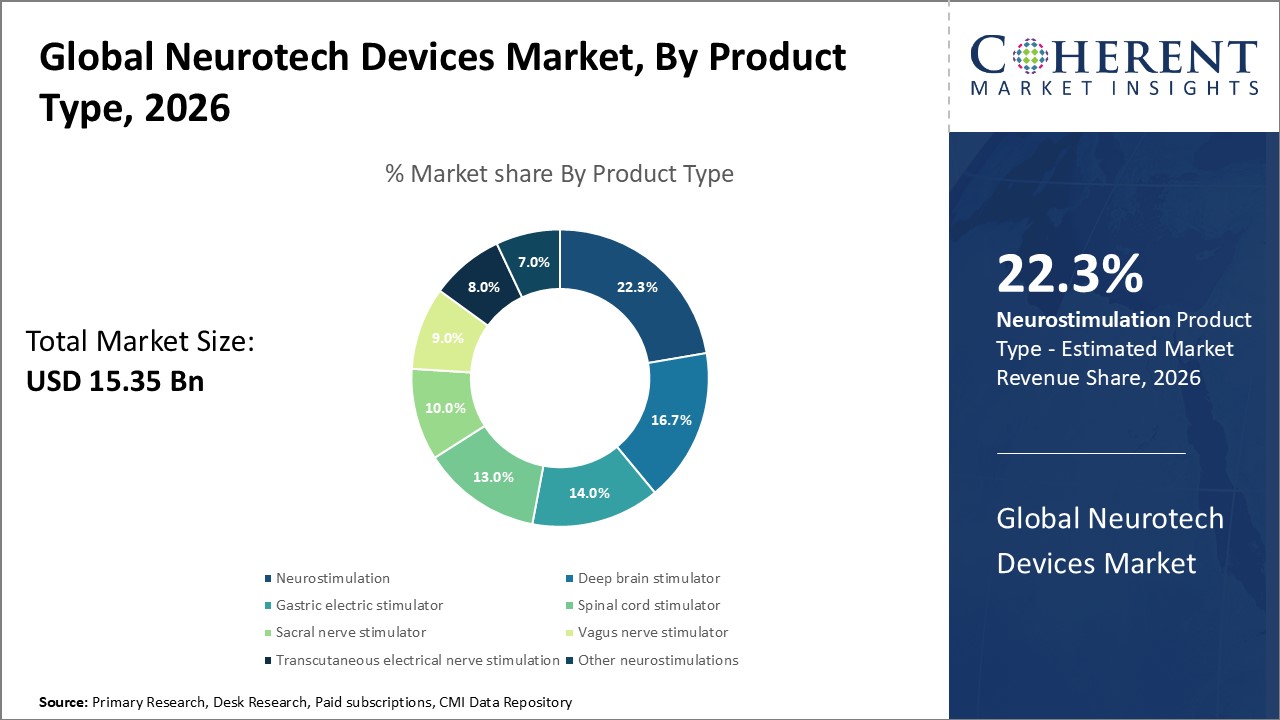 Global Neurotech Devices Market, By Product Type, 2026

COHERENT
MARKET INSIGHTS

% Market share By Product Type

Total Market Size:
USD 15.35 Bn

22.3%
16.7%
14.0%
13.0%
10.0%
9.0%
8.0%
7.0%

Neurostimulation
Deep brain stimulator
Gastric electric stimulator
Spinal cord stimulator
Sacral nerve stimulator
Vagus nerve stimulator
Transcutaneous electrical nerve stimulation
Other neurostimulations

22.3%
Neurostimulation Product Type - Estimated Market Revenue Share, 2026

Global Neurotech Devices Market

Source: Primary Research, Desk Research, Paid subscriptions, CMI Data Repository